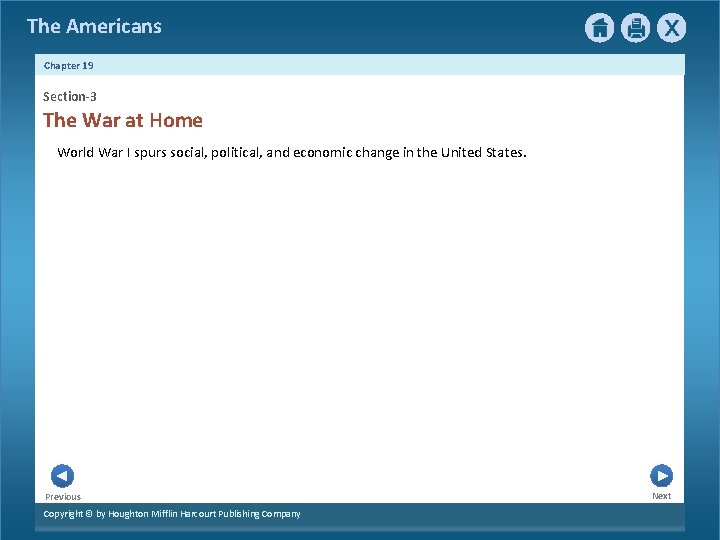 The Americans

X

Chapter 19

Section-3

The War at Home

World War I spurs social, political, and economic change in the United States.

Previous

Next

Copyright © by Houghton Mifflin Harcourt Publishing Company